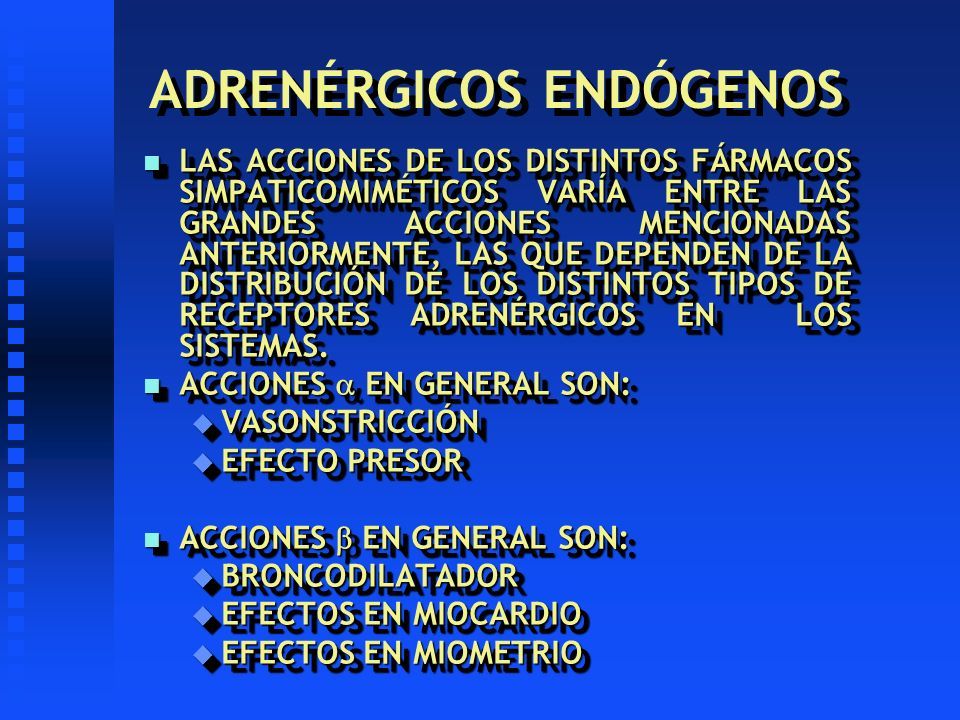 ADRENÉRGICOS ENDÓGENOS

LAS ACCIONES DE LOS DISTINTOS FÁRMACOS SIMPATICOMIMÉTICOS VARÍA ENTRE LAS GRANDES ACCIONES MENCIONADAS ANTERIORMENTE, LAS QUE DEPENDEN DE LA DISTRIBUCIÓN DE LOS DISTINTOS TIPOS DE RECEPTORES ADRENÉRGICOS EN LOS SISTEMAS.

ACCIONES $\alpha$ EN GENERAL SON:
VASONSTRICCIÓN
EFECTO PRESOR

ACCIONES $\beta$ EN GENERAL SON:
BRONCODILATADOR
EFECTOS EN MIOCARDIO
EFECTOS EN MIOMETRIO